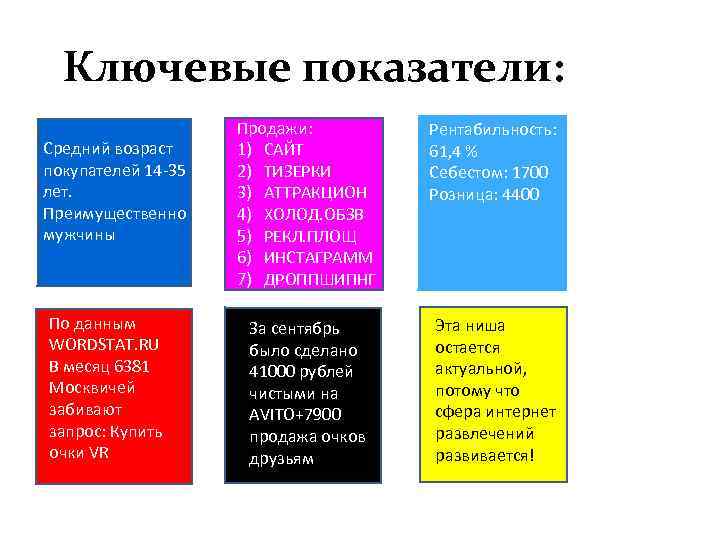 Ключевые показатели:

Средний возраст покупателей 14-35 лет. Преимущественно мужчины

Продажи:
1) САЙТ
2) ТИЗЕРКИ
3) АТТРАКЦИОН
4) ХОЛОД.ОБЗВ
5) РЕКЛ.ПЛОЩ
6) ИНСТАГРАММ
7) ДРОППШИПНГ

Рентабильность: 61,4 %
Себестом: 1700
Розница: 4400

По данным WORDSTAT.RU В месяц 6381 Москвичей забивают запрос: Купить очки VR

За сентябрь было сделано 41000 рублей чистыми на AVITO+7900 продажа очков друзьям

Эта ниша остается актуальной, потому что сфера интернет развлечений развивается!